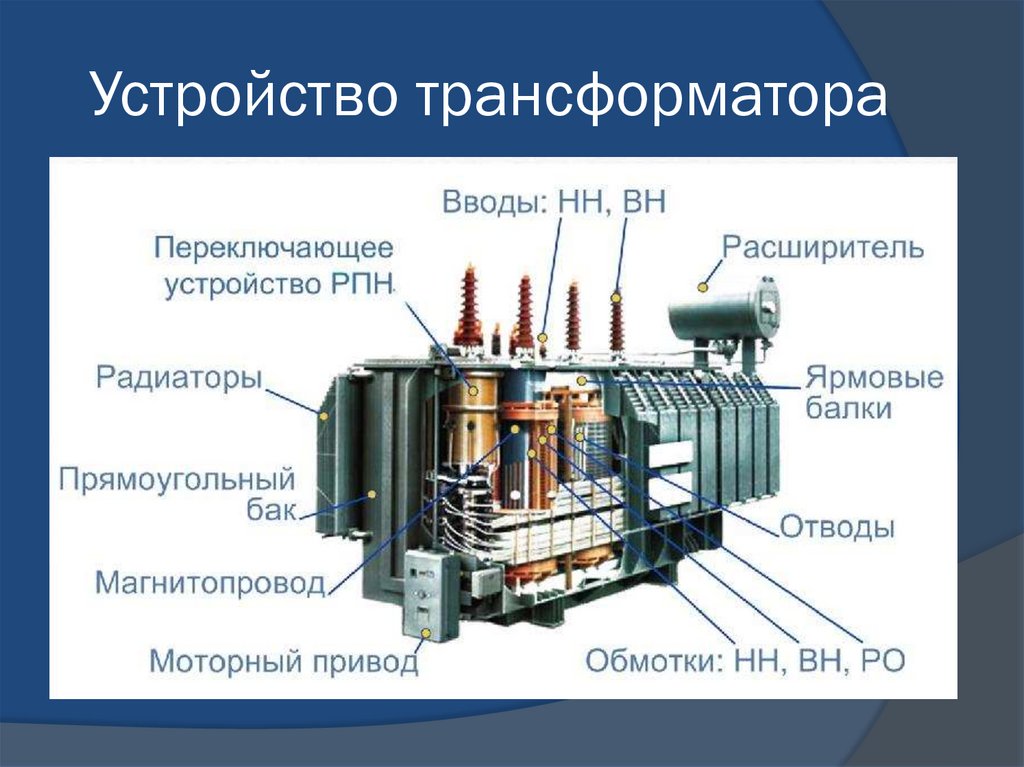 Устройство трансформатора

Вводы: НН, ВН

Переключающее устройство РПН

Расширитель

Радиаторы

Ярмовые балки

Прямоугольный бак

Отводы

Магнитопровод

Моторный привод

Обмотки: НН, ВН, РО